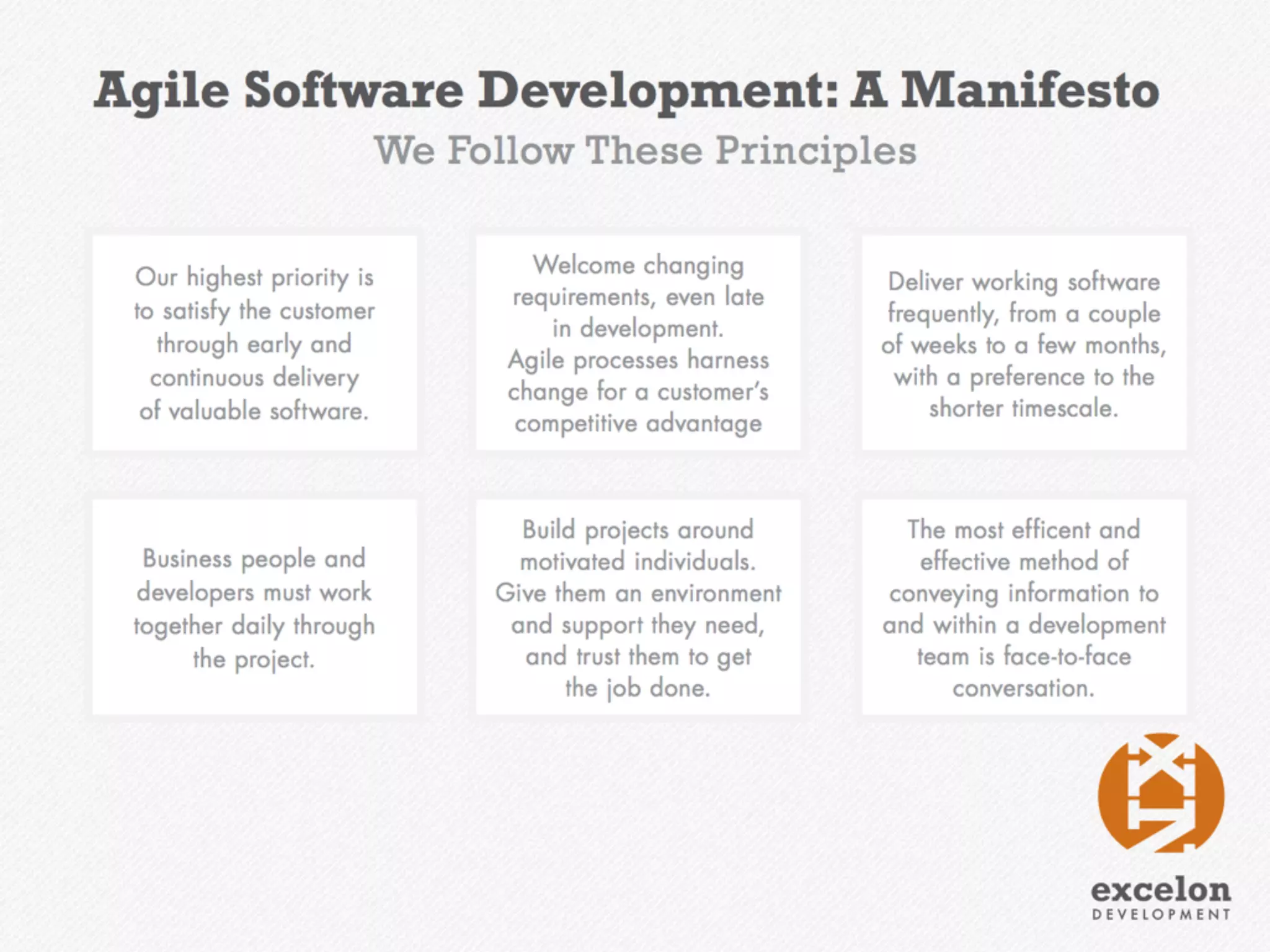 Agile Software Development: A Manifesto
We Follow These Principles

Our highest priority is to satisfy the customer through early and continuous delivery of valuable software.

Welcome changing requirements, even late in development.
Agile processes harness change for a customer's competitive advantage

Deliver working software frequently, from a couple of weeks to a few months, with a preference to the shorter timescale.

Business people and developers must work together daily through the project.

Build projects around motivated individuals.
Give them an environment and support they need, and trust them to get the job done.

The most efficent and effective method of conveying information to and within a development team is face-to-face conversation.

excelon
DEVELOPMENT